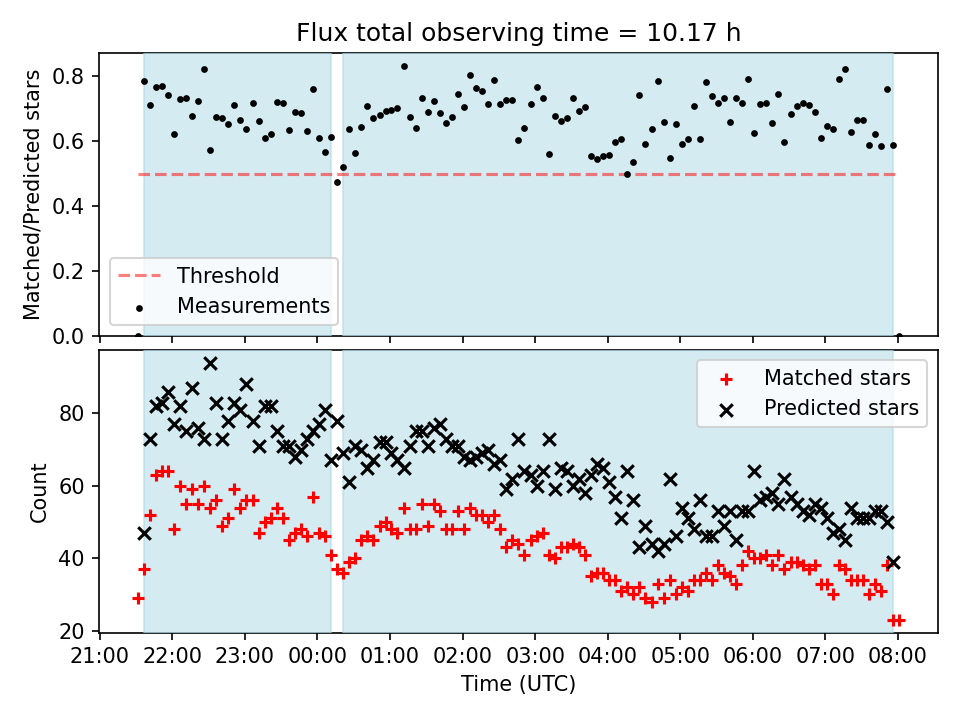 Flux total observing time = 10.17 h

Matched/Predicted stars

0.8
0.6
0.4
0.2
0.0

Threshold
Measurements

Count

80
60
40
20

Matched stars
Predicted stars

21:00 22:00 23:00 00:00 01:00 02:00 03:00 04:00 05:00 06:00 07:00 08:00

Time (UTC)